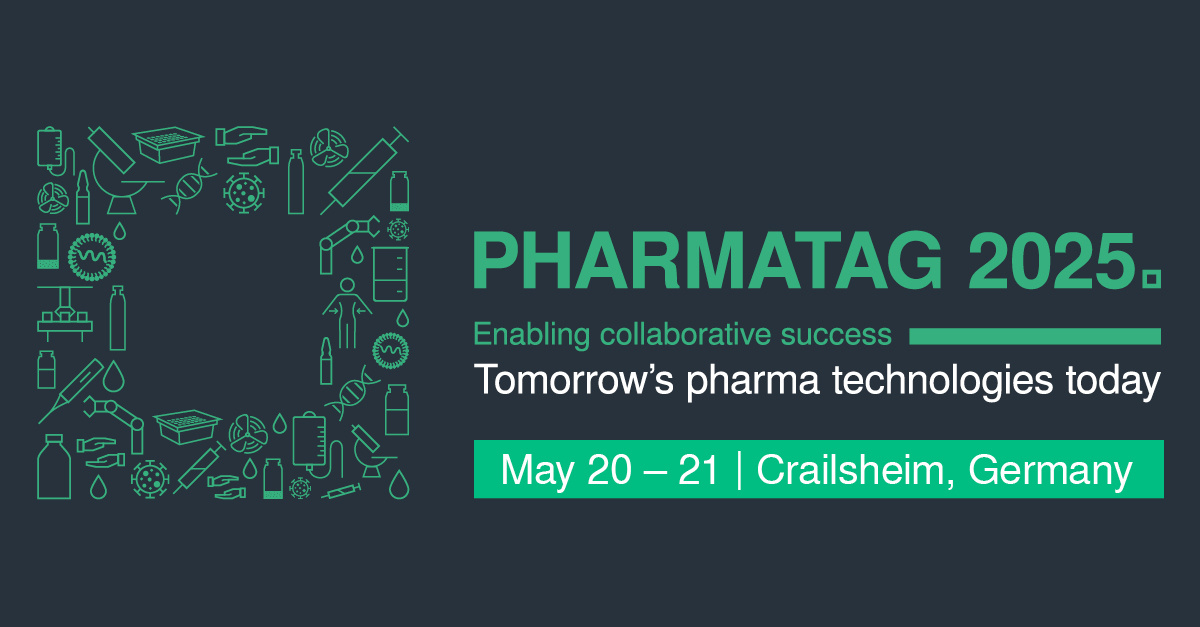 PHARMATAG 2025

Enabling collaborative success

Tomorrow's pharma technologies today

May 20 – 21 | Crailsheim, Germany